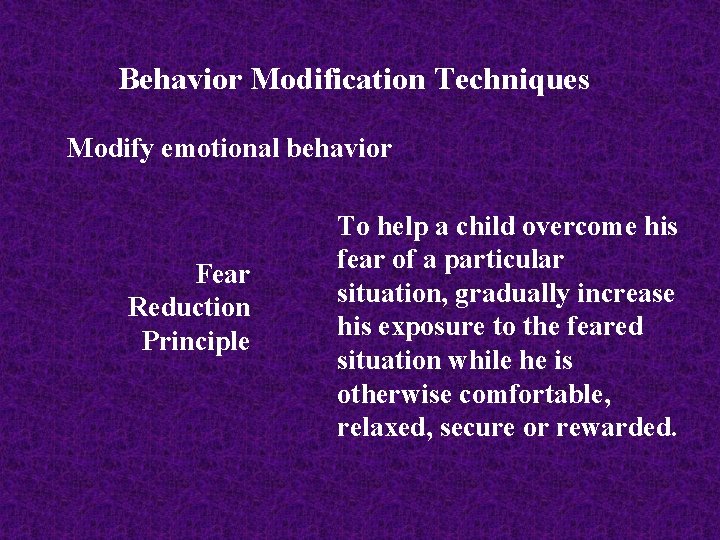 Behavior Modification Techniques

Modify emotional behavior

Fear Reduction Principle

To help a child overcome his fear of a particular situation, gradually increase his exposure to the feared situation while he is otherwise comfortable, relaxed, secure or rewarded.